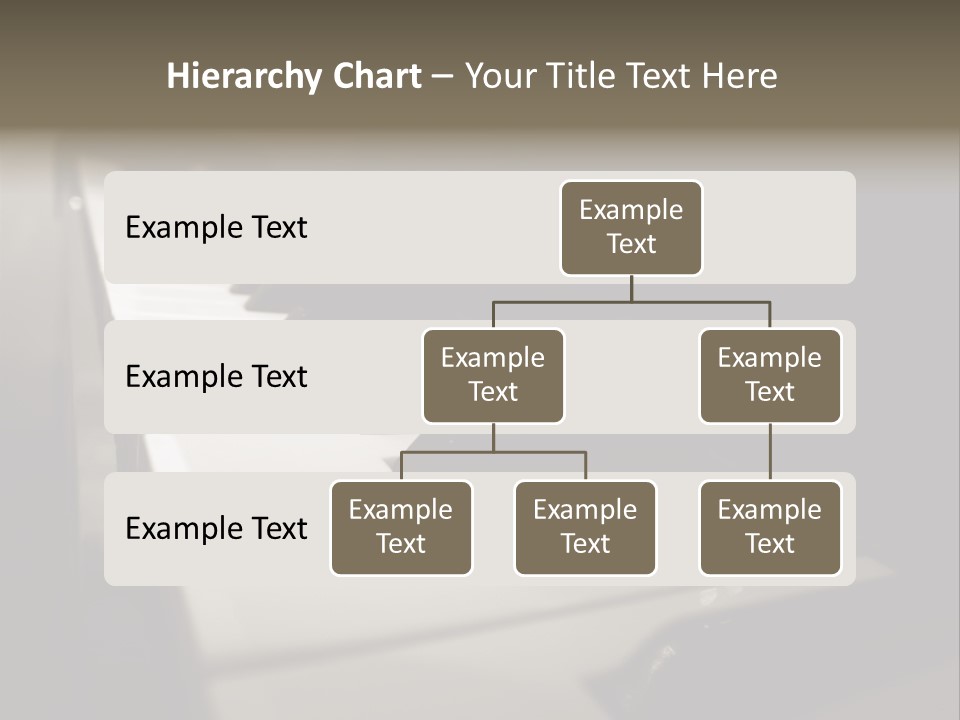 Hierarchy Chart – Your Title Text Here

Example Text

Example Text

Example Text

Example Text

Example Text

Example Text

Example Text

Example Text

Example Text